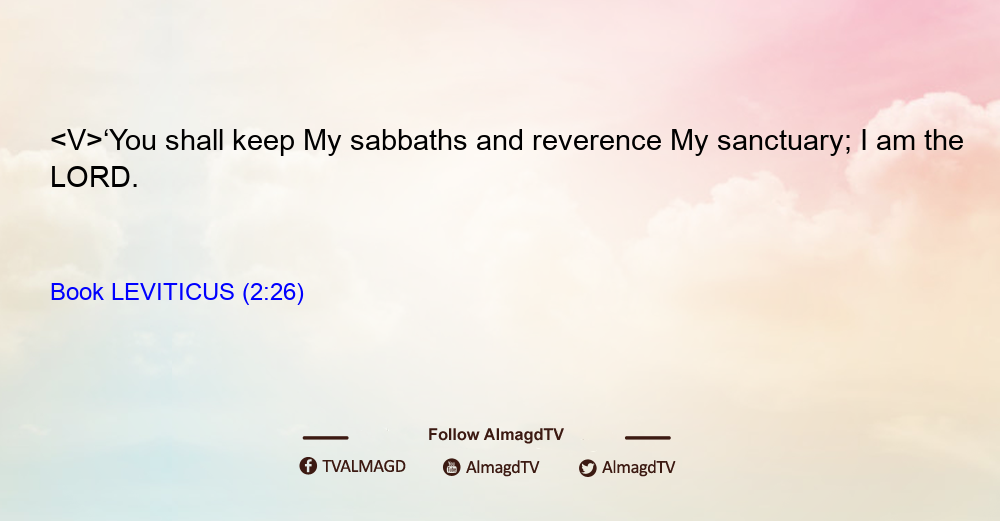 <V>‘You shall keep My sabbaths and reverence My sanctuary; I am the LORD.

Book LEVITICUS (2:26)

Follow AlmagdTV

TVALMAGD AlmagdTV AlmagdTV